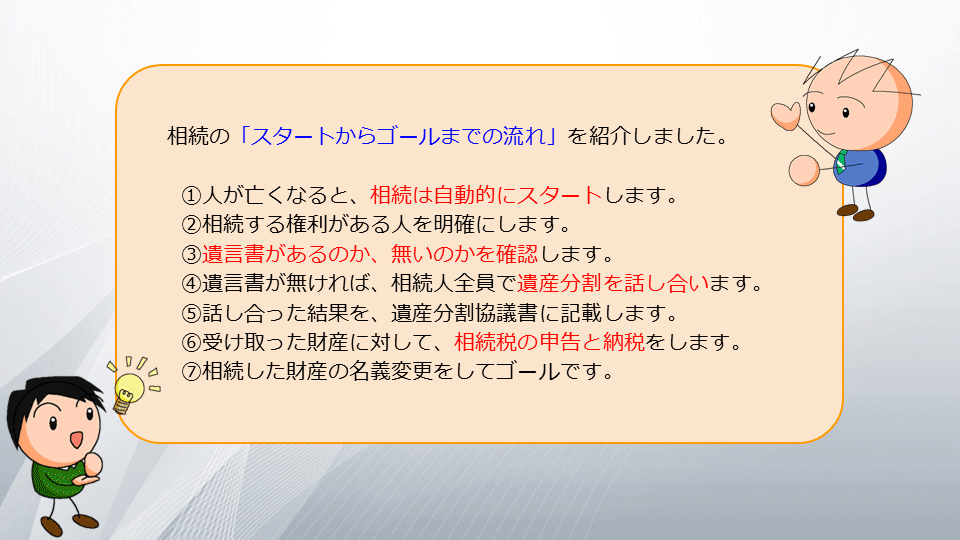 相続の「スタートからゴールまでの流れ」を紹介しました。

①人が亡くなると、相続は自動的にスタートします。
②相続する権利がある人を明確にします。
③遺言書があるのか、無いのかを確認します。
④遺言書が無ければ、相続人全員で遺産分割を話し合います。
⑤話し合った結果を、遺産分割協議書に記載します。
⑥受け取った財産に対して、相続税の申告と納税をします。
⑦相続した財産の名義変更をしてゴールです。